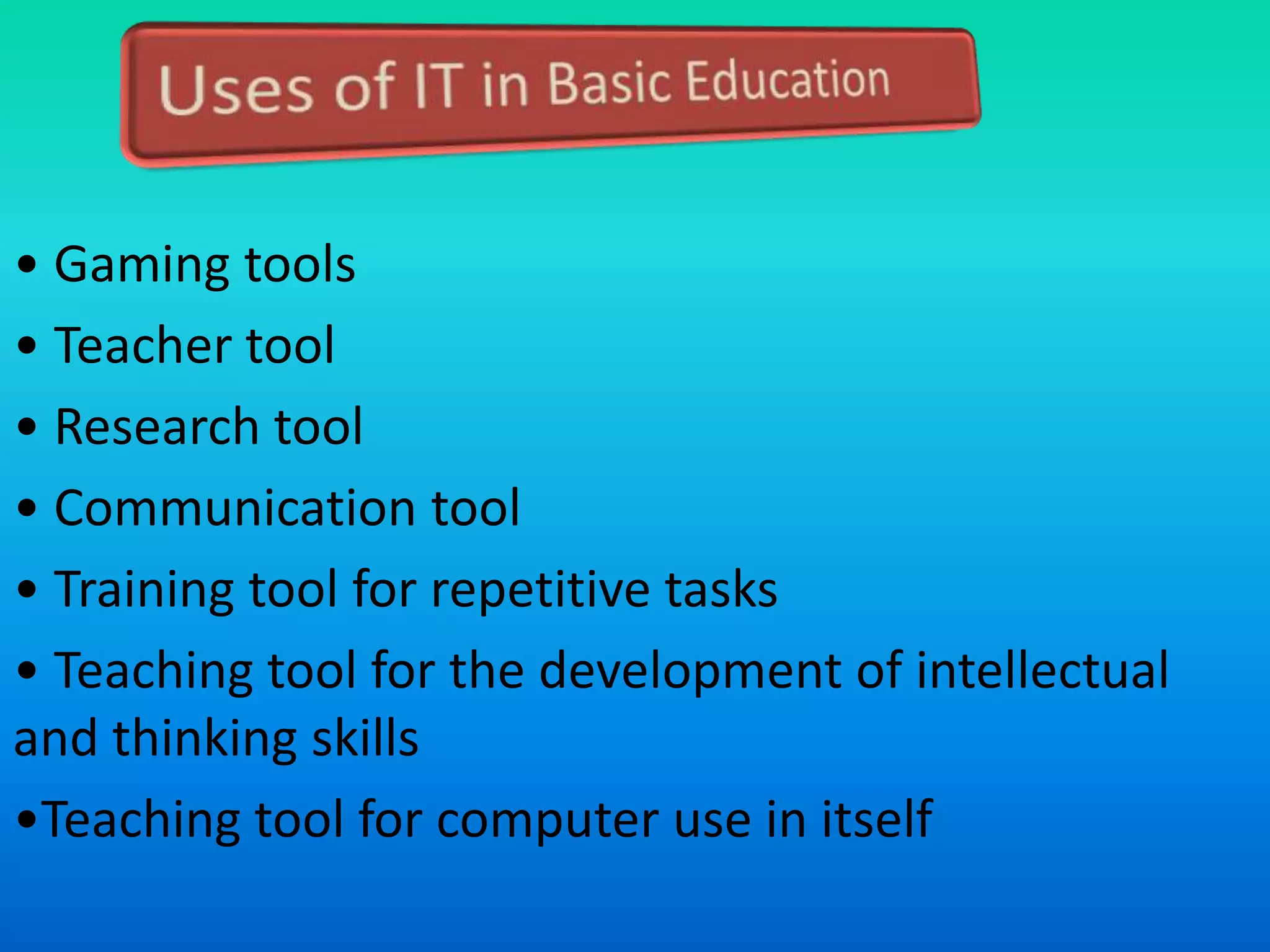 Uses of IT in Basic Education

• Gaming tools
• Teacher tool
• Research tool
• Communication tool
• Training tool for repetitive tasks
• Teaching tool for the development of intellectual and thinking skills
•Teaching tool for computer use in itself